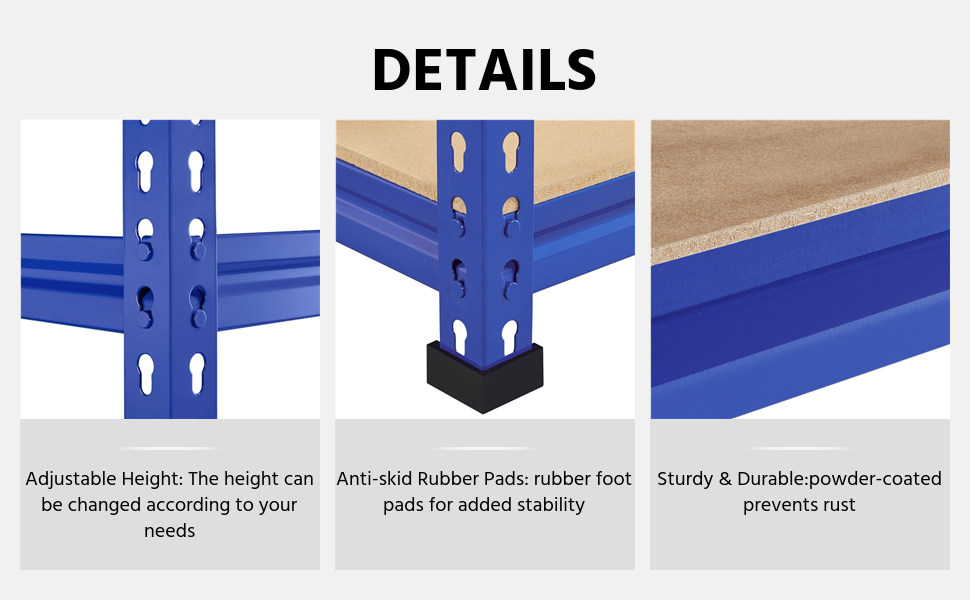 DETAILS

Adjustable Height: The height can be changed according to your needs

Anti-skid Rubber Pads: rubber foot pads for added stability

Sturdy & Durable:powder-coated prevents rust